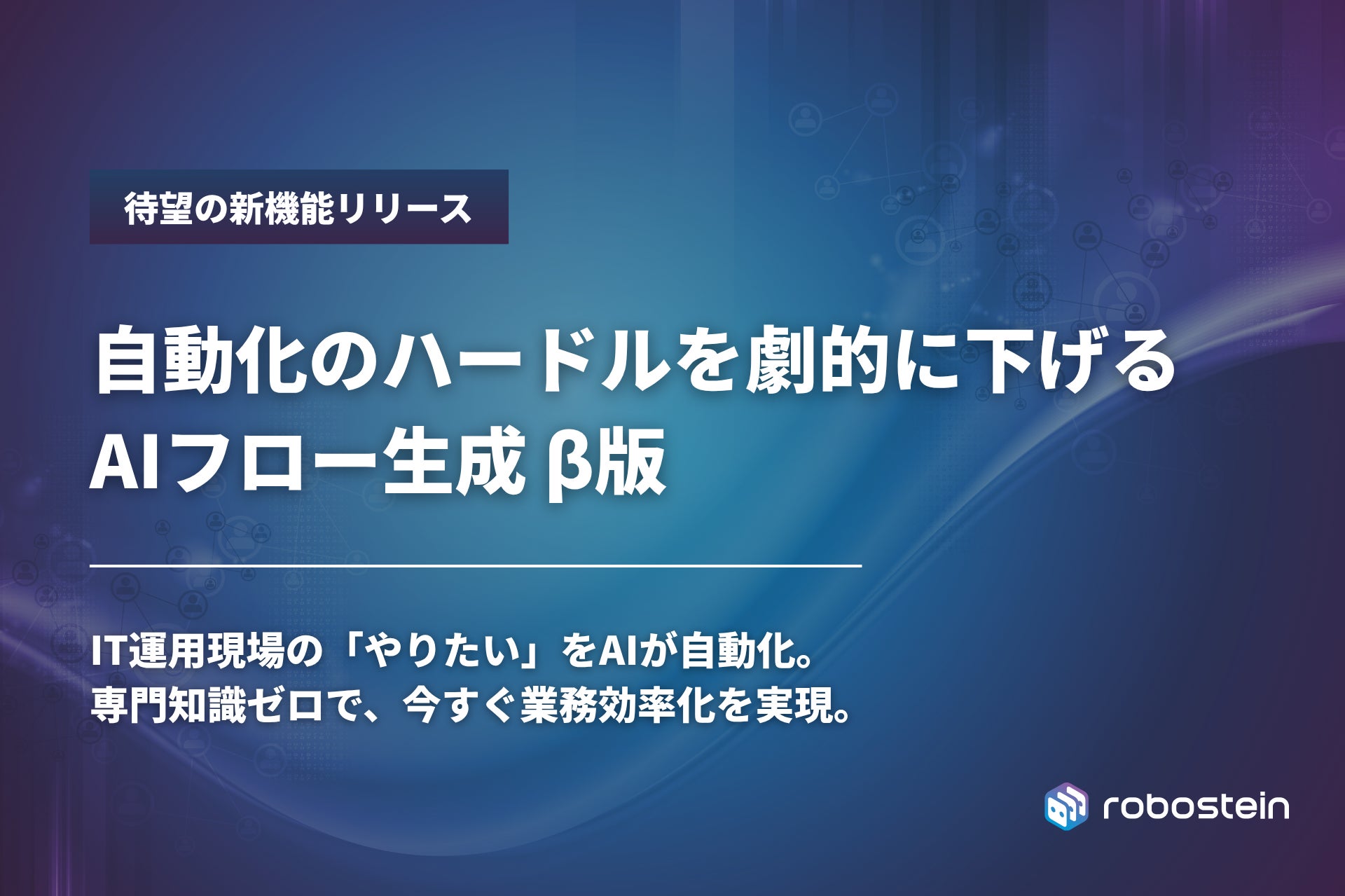 待望の新機能リリース

自動化のハードルを劇的に下げる
AIフロー生成 β版

IT運用現場の「やりたい」をAIが自動化。
専門知識ゼロで、今すぐ業務効率化を実現。

robostein